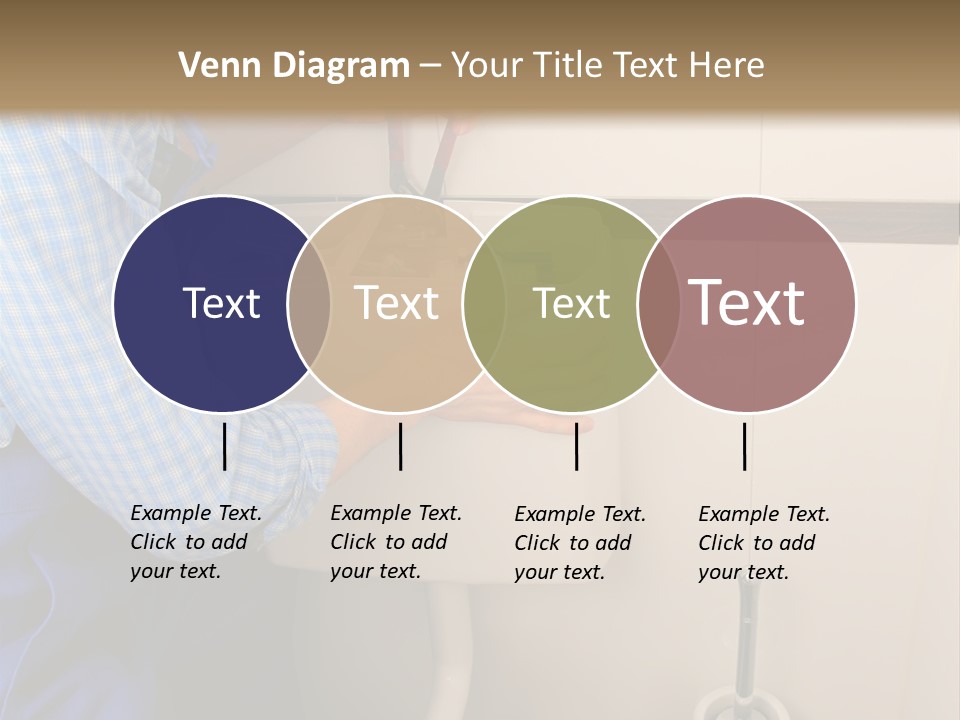 Venn Diagram – Your Title Text Here

Text

Text

Text

Text

Example Text. Click to add your text.

Example Text. Click to add your text.

Example Text. Click to add your text.

Example Text. Click to add your text.